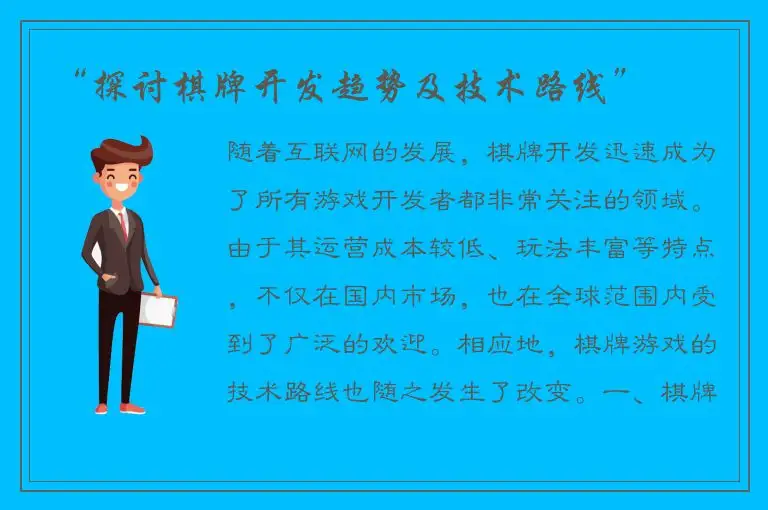 “探讨棋牌开发趋势及技术路线”

随着互联网的发展，棋牌开发迅速成为了所有游戏开发者都非常关注的领域。由于其运营成本较低、玩法丰富等特点，不仅在国内市场，也在全球范围内受到了广泛的欢迎。相应地，棋牌游戏的技术路线也随之发生了改变。一、棋牌